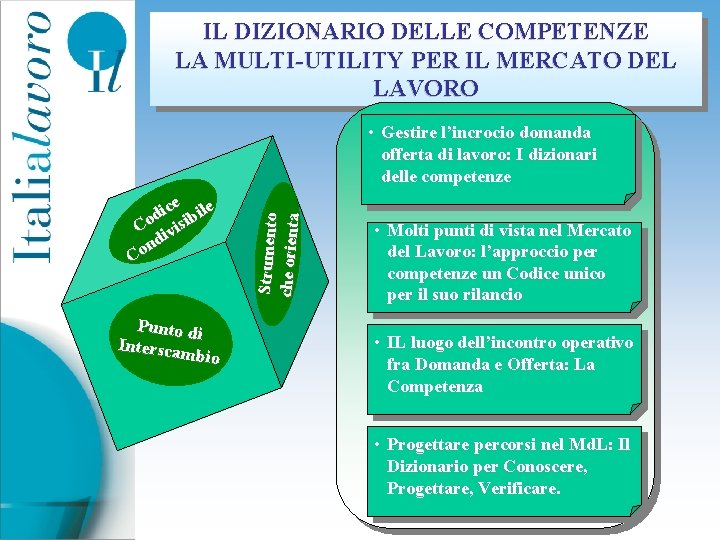 Italialavoro

Il

IL DIZIONARIO DELLE COMPETENZE
LA MULTI-UTILITY PER IL MERCATO DEL LAVORO

Codice Condivisibile

Strumento che orienta

Punto di Interscambio

• Gestire l'incrocio domanda offerta di lavoro: I dizionari delle competenze

• Molti punti di vista nel Mercato del Lavoro: l'approccio per competenze un Codice unico per il suo rilancio

• IL luogo dell'incontro operativo fra Domanda e Offerta: La Competenza

• Progettare percorsi nel MdL: Il Dizionario per Conoscere, Progettare, Verificare.